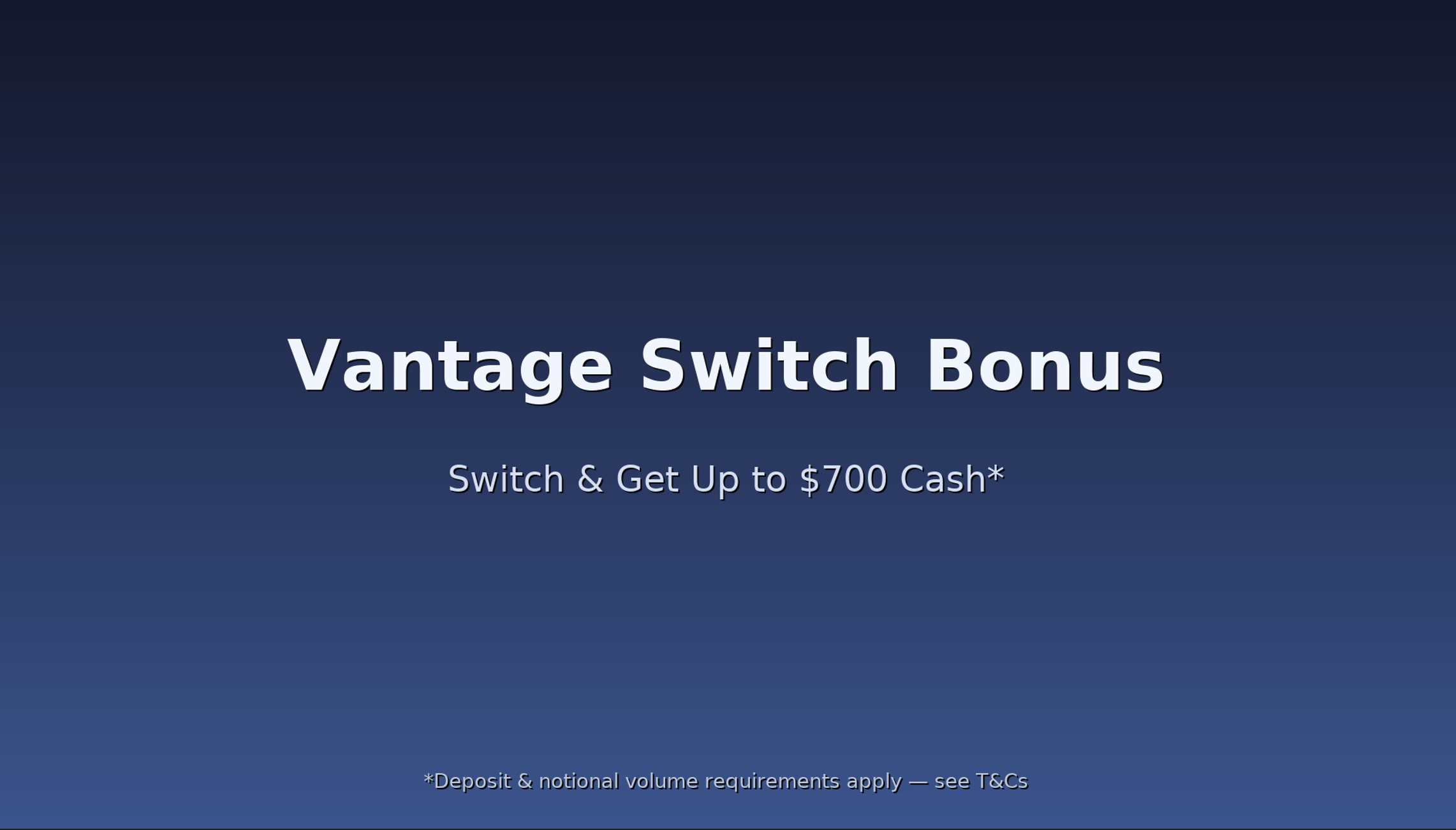 Vantage Switch Bonus

Switch & Get Up to \$700 Cash*

*Deposit & notional volume requirements apply — see T&Cs